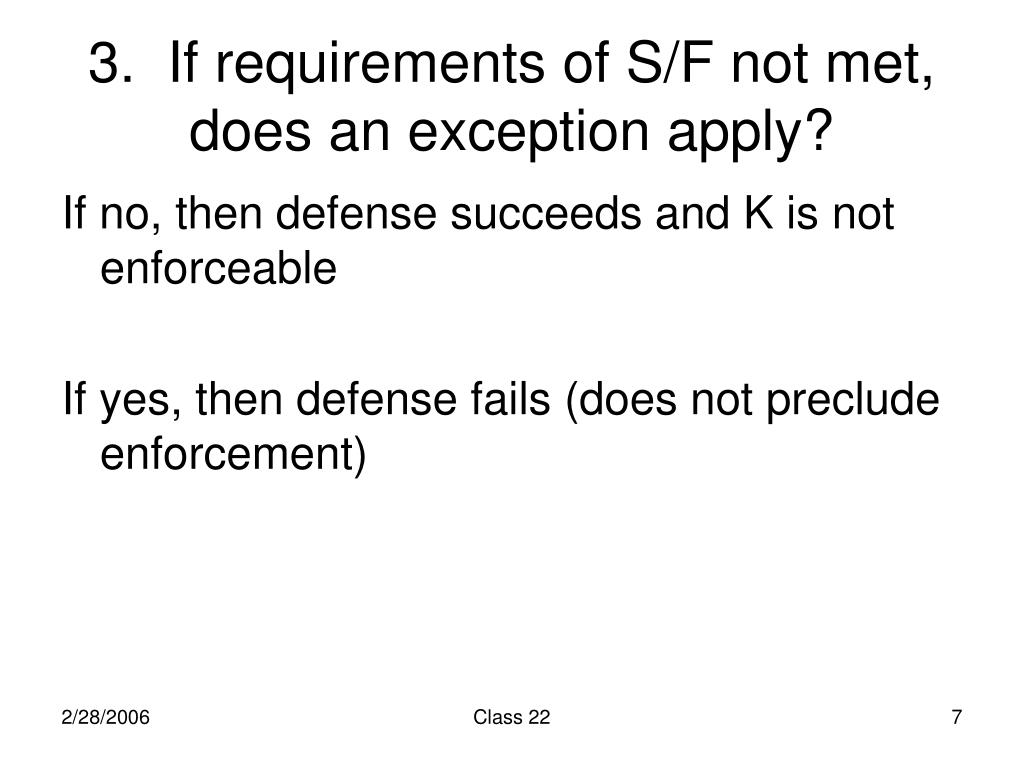 3. If requirements of S/F not met, does an exception apply?

If no, then defense succeeds and K is not enforceable

If yes, then defense fails (does not preclude enforcement)

2/28/2006

Class 22

7